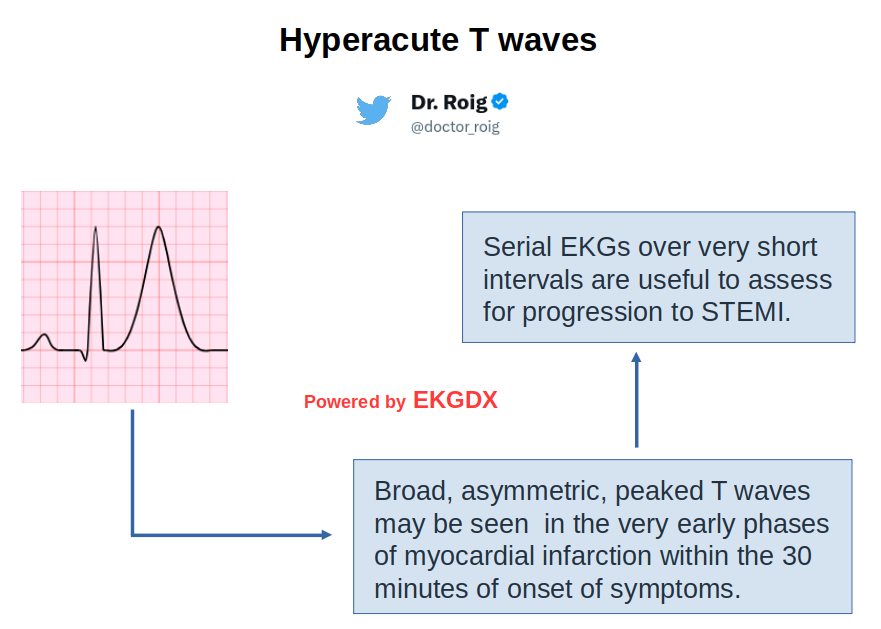 Hyperacute T waves

Dr. Roig
@doctor_roig

Serial EKGs over very short intervals are useful to assess for progression to STEMI.

Powered by EKGDX

Broad, asymmetric, peaked T waves may be seen in the very early phases of myocardial infarction within the 30 minutes of onset of symptoms.